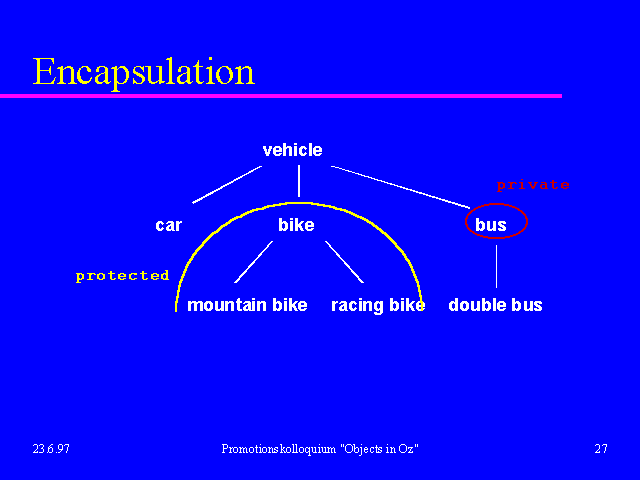 Encapsulation

vehicle

private

car

bike

bus

protected

mountain bike

racing bike

double bus

23.6.97

Promotionskolloquium "Objects in Oz"

27